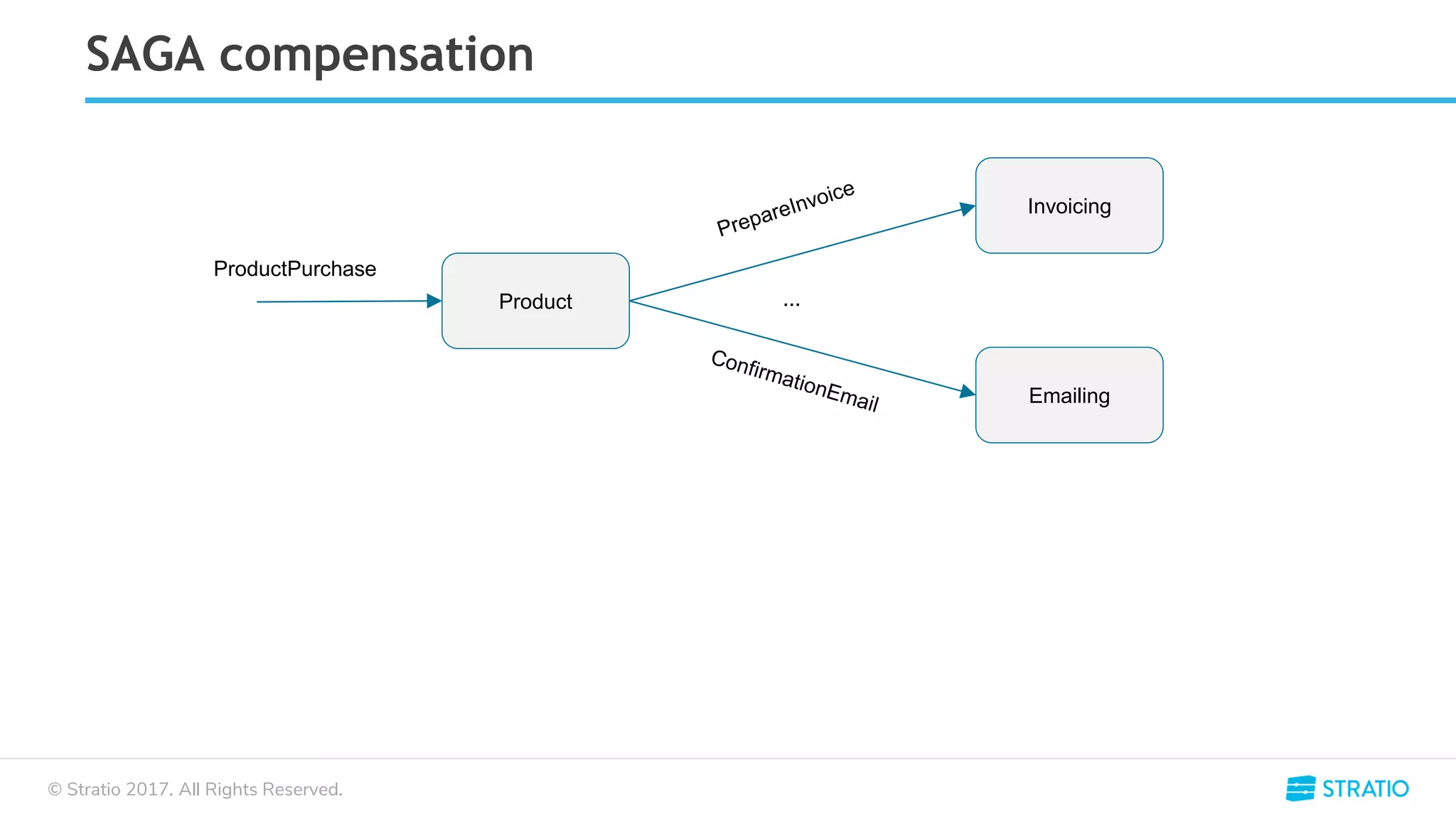 SAGA compensation

ProductPurchase

Product

PrepareInvoice

Invoicing

...

ConfirmationEmail

Emailing

© Stratio 2017. All Rights Reserved.

STRATIO